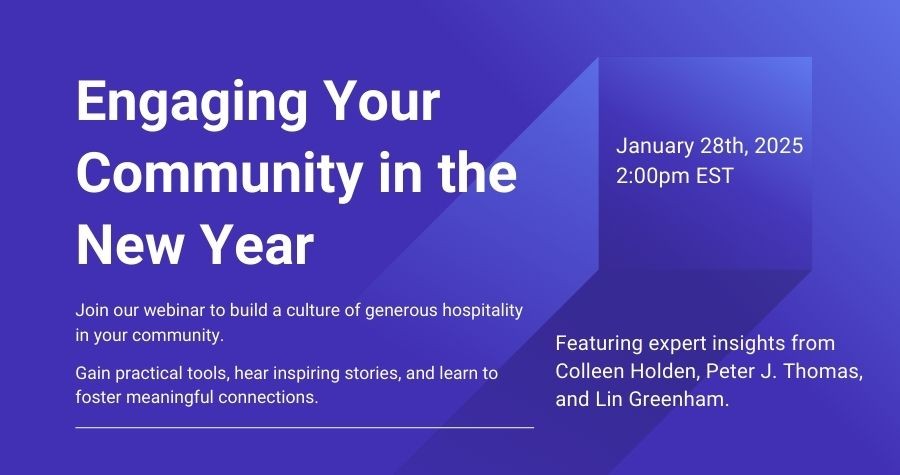 Engaging Your Community in the New Year

Join our webinar to build a culture of generous hospitality in your community.

Gain practical tools, hear inspiring stories, and learn to foster meaningful connections.

January 28th, 2025
2:00pm EST

Featuring expert insights from Colleen Holden, Peter J. Thomas, and Lin Greenham.